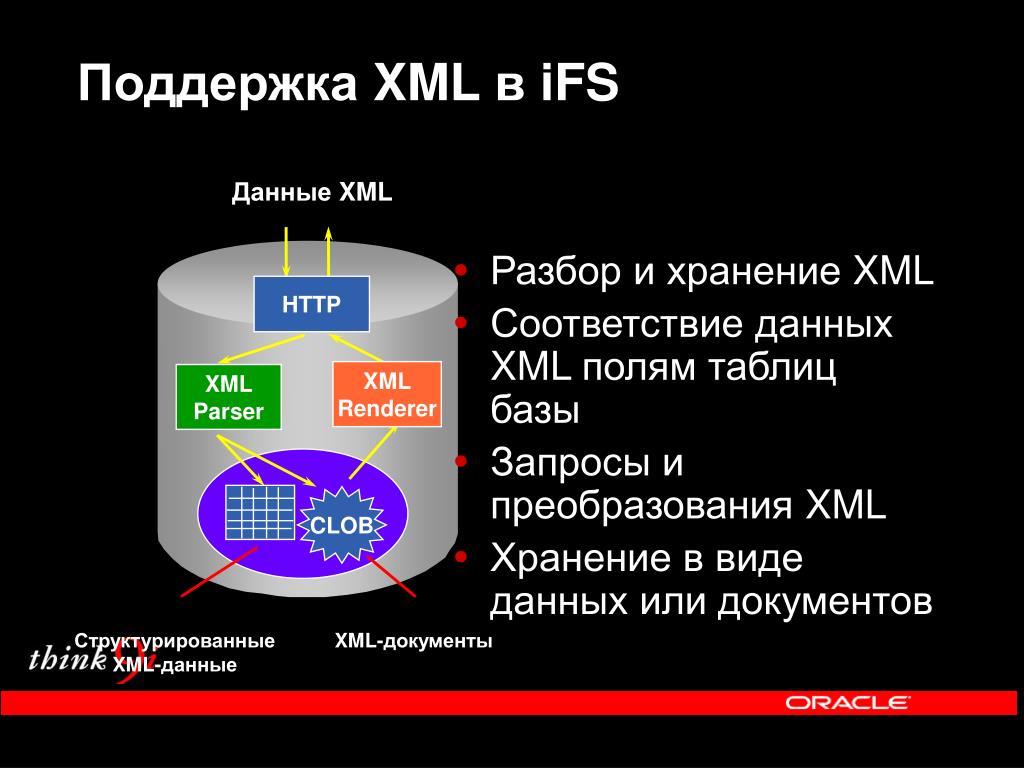 Поддержка XML в iFS

Данные XML

HTTP

XML Parser

XML Renderer

CLOB

Структурированные XML-данные

XML-документы

• Разбор и хранение XML
• Соответствие данных XML полям таблиц базы
• Запросы и преобразования XML
• Хранение в виде данных или документов

think 9i

ORACLE